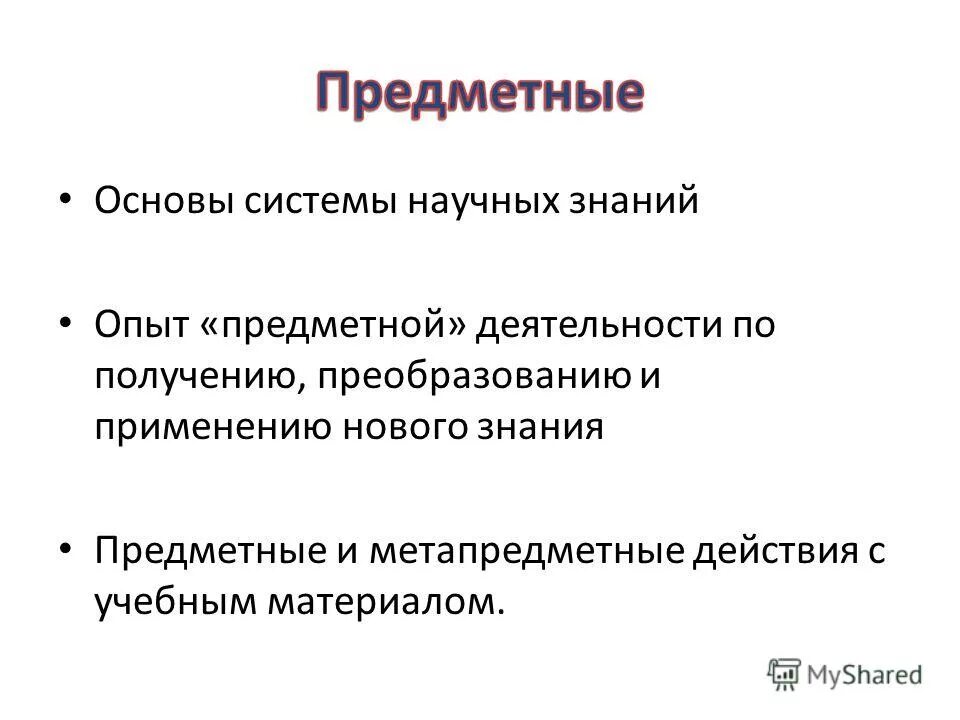 Предметные

• Основы системы научных знаний

• Опыт «предметной» деятельности по получению, преобразованию и применению нового знания

• Предметные и метапредметные действия с учебным материалом.

MyShared